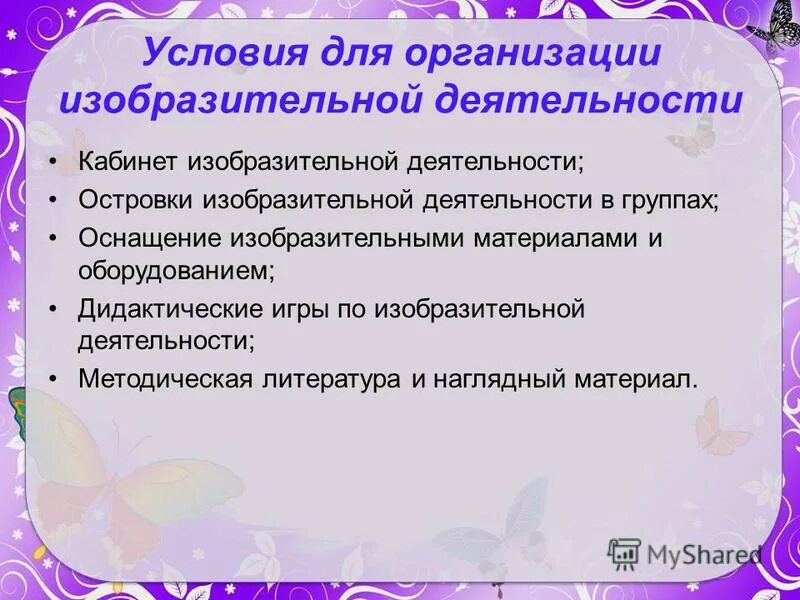 Условия для организации изобразительной деятельности

• Кабинет изобразительной деятельности;
• Островки изобразительной деятельности в группах;
• Оснащение изобразительными материалами и оборудованием;
• Дидактические игры по изобразительной деятельности;
• Методическая литература и наглядный материал.

MyShared